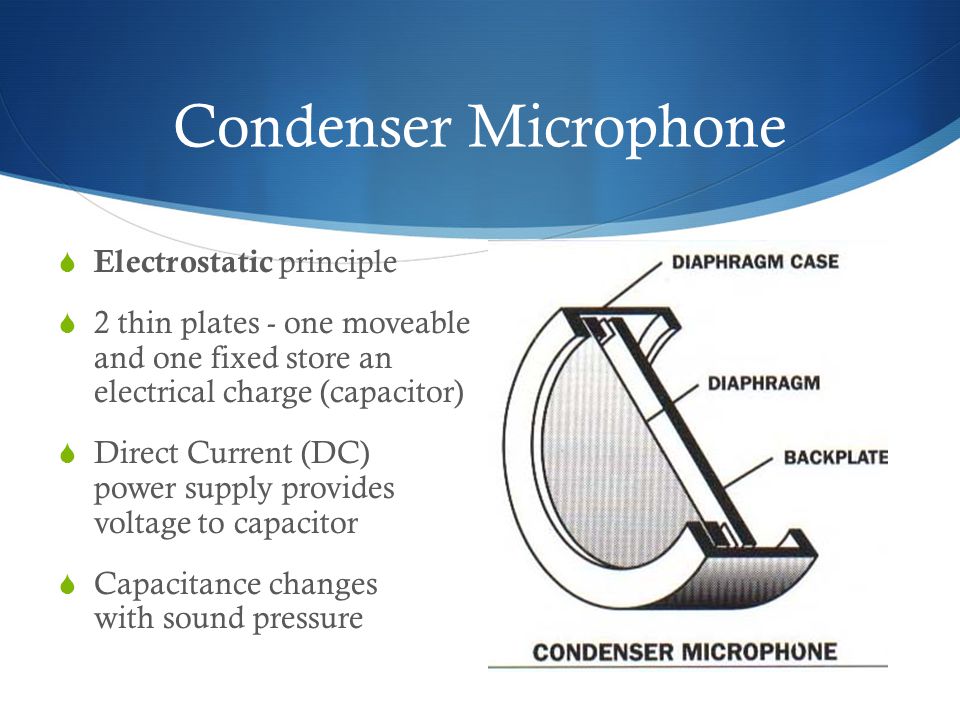 Condenser Microphone

Electrostatic principle

2 thin plates - one moveable and one fixed store an electrical charge (capacitor)

Direct Current (DC) power supply provides voltage to capacitor

Capacitance changes with sound pressure

DIAPHRAGM CASE

DIAPHRAGM

BACKPLATE

CONDENSER MICROPHONE